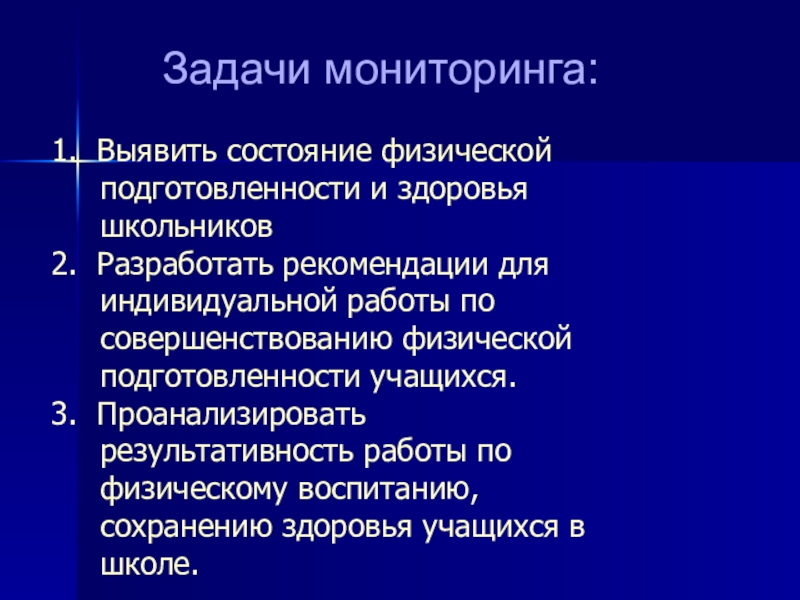 Задачи мониторинга:

1. Выявить состояние физической подготовленности и здоровья школьников
2. Разработать рекомендации для индивидуальной работы по совершенствованию физической подготовленности учащихся.
3. Проанализировать результативность работы по физическому воспитанию, сохранению здоровья учащихся в школе.